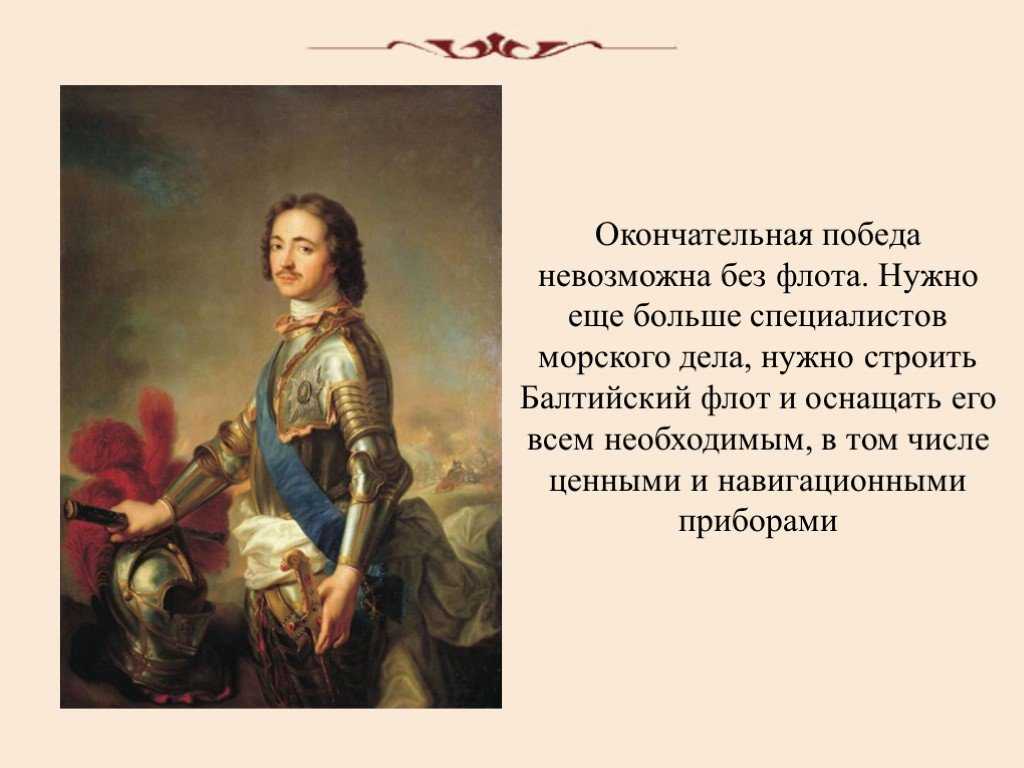 Окончательная победа невозможна без флота. Нужно еще больше специалистов морского дела, нужно строить Балтийский флот и оснащать его всем необходимым, в том числе ценными и навигационными приборами